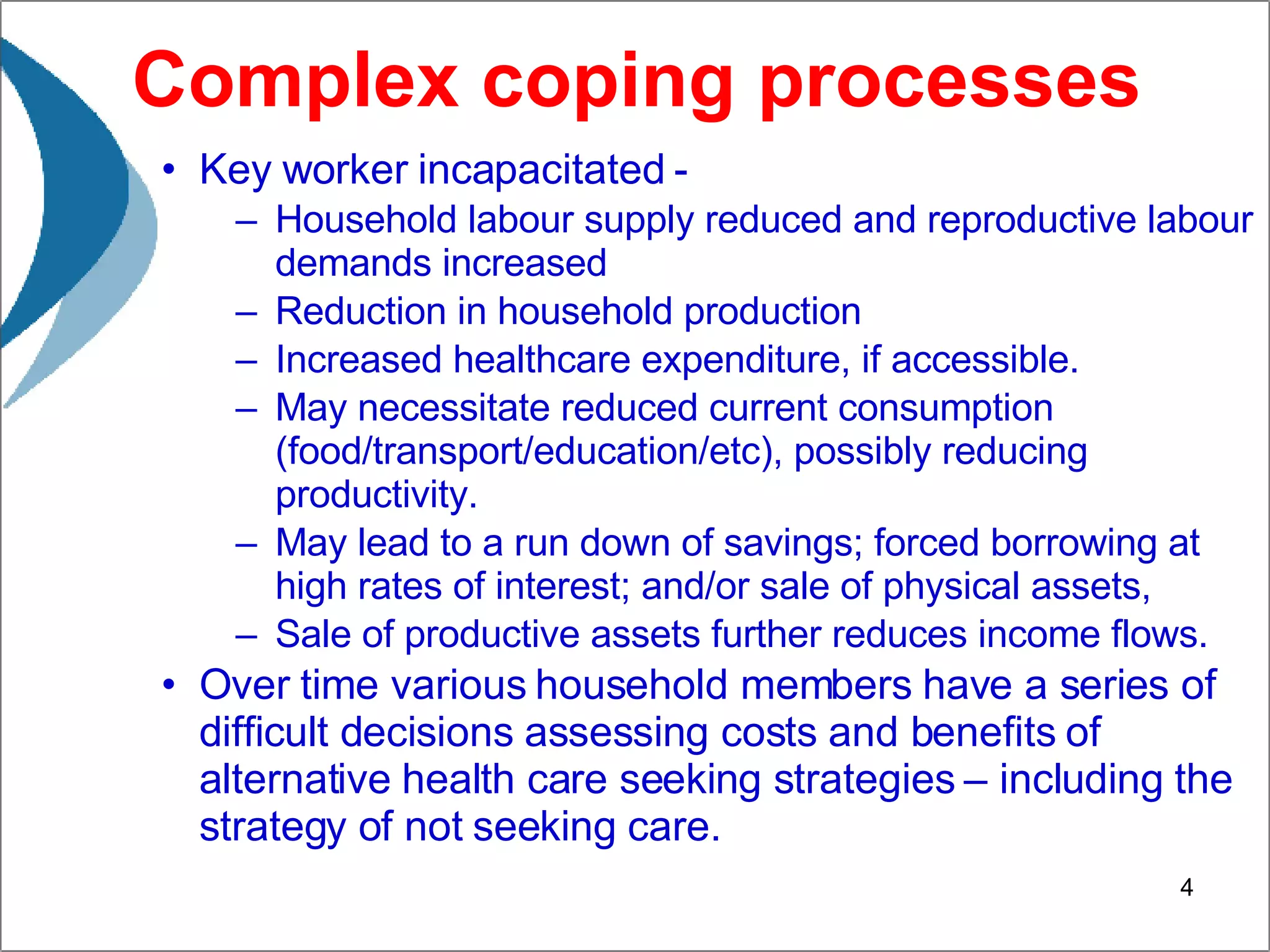 Complex coping processes

• Key worker incapacitated -
– Household labour supply reduced and reproductive labour demands increased
– Reduction in household production
– Increased healthcare expenditure, if accessible.
– May necessitate reduced current consumption (food/transport/education/etc), possibly reducing productivity.
– May lead to a run down of savings; forced borrowing at high rates of interest; and/or sale of physical assets,
– Sale of productive assets further reduces income flows.
• Over time various household members have a series of difficult decisions assessing costs and benefits of alternative health care seeking strategies – including the strategy of not seeking care.

4